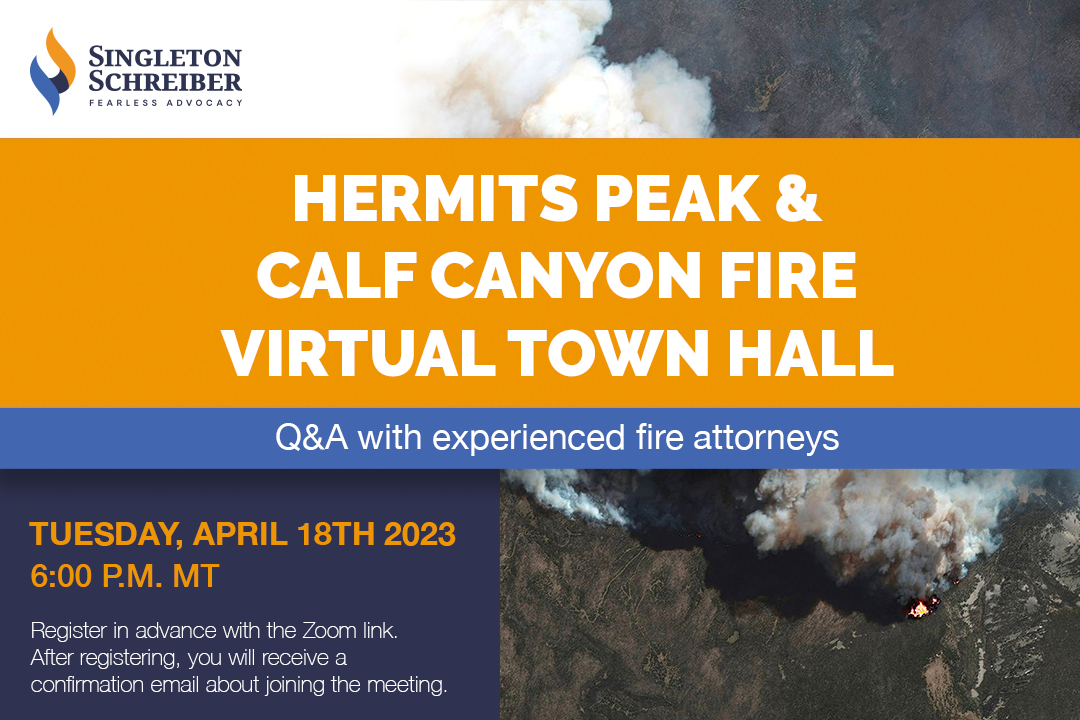 SINGLETON SCHREIBER
FEARLESS ADVOCACY

HERMITS PEAK & CALF CANYON FIRE VIRTUAL TOWN HALL

Q&A with experienced fire attorneys

TUESDAY, APRIL 18TH 2023
6:00 P.M. MT

Register in advance with the Zoom link. After registering, you will receive a confirmation email about joining the meeting.